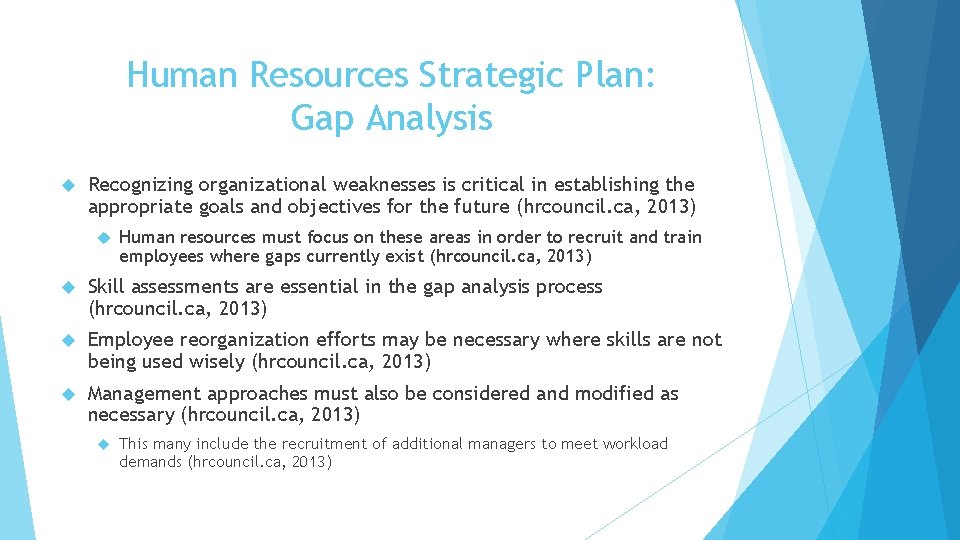 Human Resources Strategic Plan: Gap Analysis

Recognizing organizational weaknesses is critical in establishing the appropriate goals and objectives for the future (hrcouncil.ca, 2013)

Human resources must focus on these areas in order to recruit and train employees where gaps currently exist (hrcouncil.ca, 2013)

Skill assessments are essential in the gap analysis process (hrcouncil.ca, 2013)

Employee reorganization efforts may be necessary where skills are not being used wisely (hrcouncil.ca, 2013)

Management approaches must also be considered and modified as necessary (hrcouncil.ca, 2013)

This many include the recruitment of additional managers to meet workload demands (hrcouncil.ca, 2013)